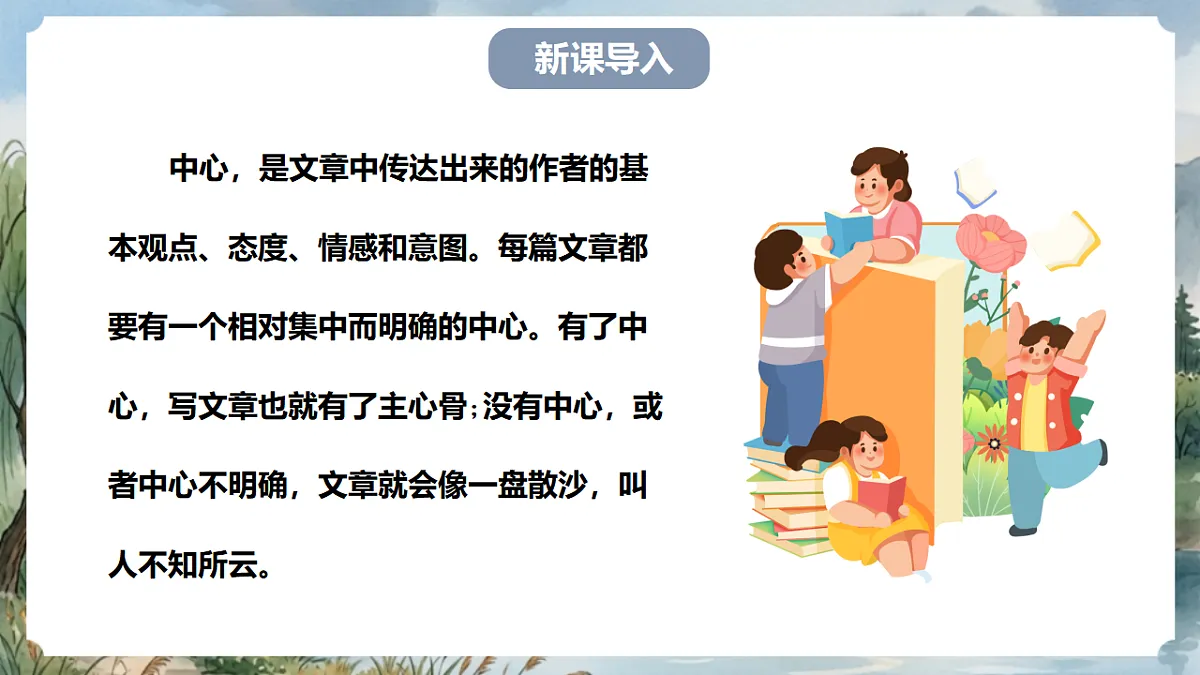 新课导入

中心，是文章中传达出来的作者的基本观点、态度、情感和意图。每篇文章都要有一个相对集中而明确的中心。有了中心，写文章也就有了主心骨；没有中心，或者中心不明确，文章就会像一盘散沙，叫人不知所云。